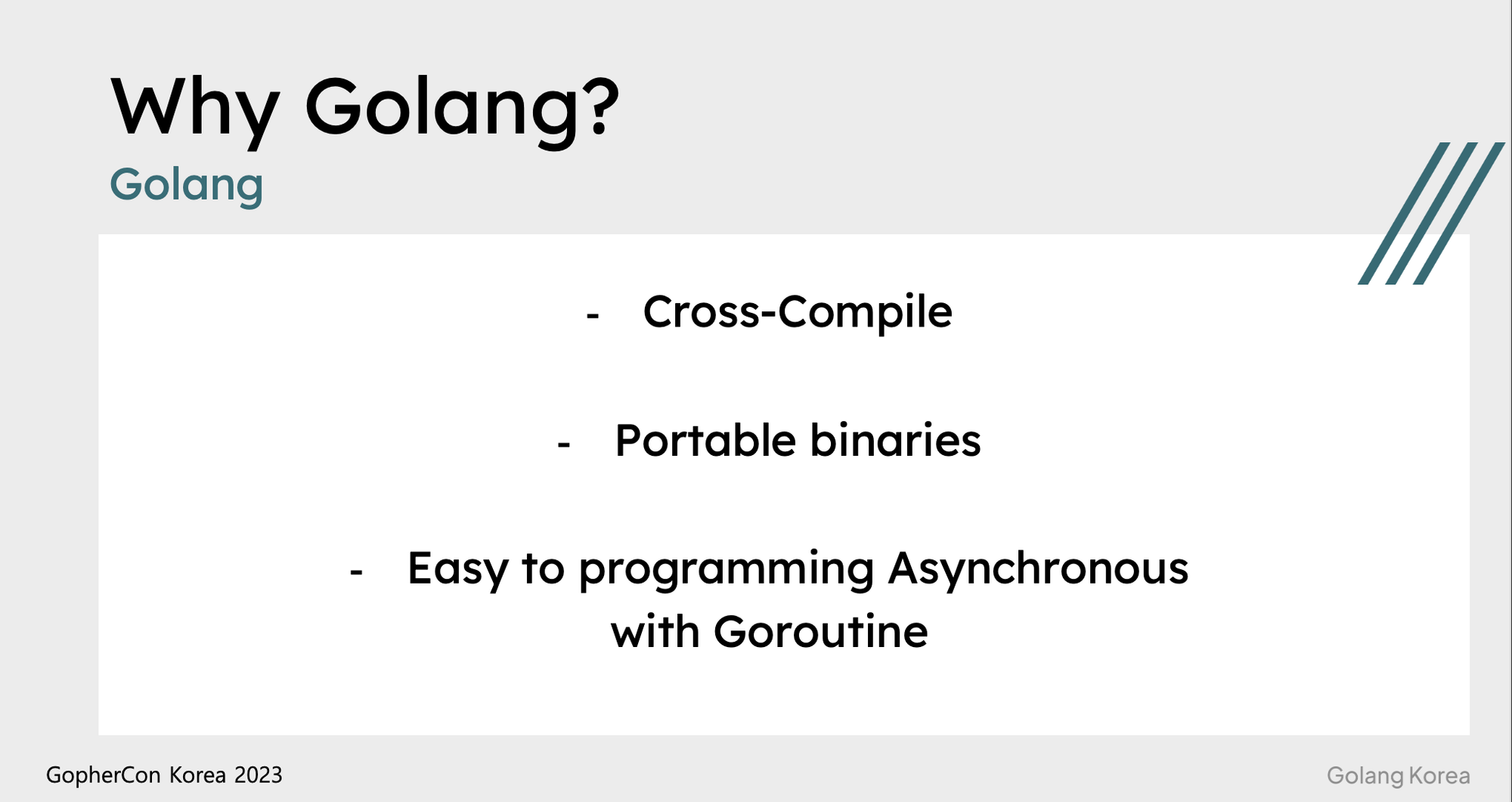 Why Golang?

Golang

- Cross-Compile

- Portable binaries

- Easy to programming Asynchronous with Goroutine

GopherCon Korea 2023

Golang Korea